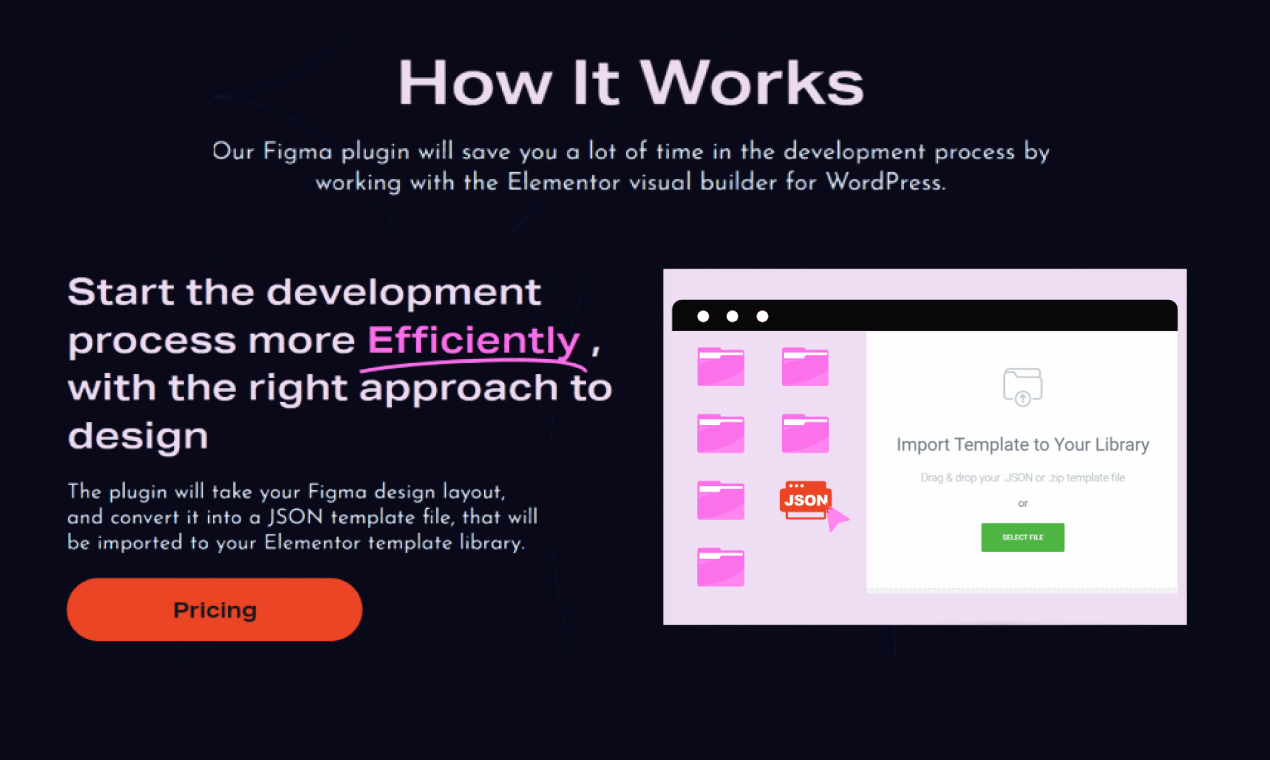 How It Works

Our Figma plugin will save you a lot of time in the development process by working with the Elementor visual builder for WordPress.

Start the development process more Efficiently , with the right approach to design

The plugin will take your Figma design layout, and convert it into a JSON template file, that will be imported to your Elementor template library.

Pricing

JSON

Import Template to Your Library

Drag & drop your .JSON or .zip template file

or

SELECT FILE